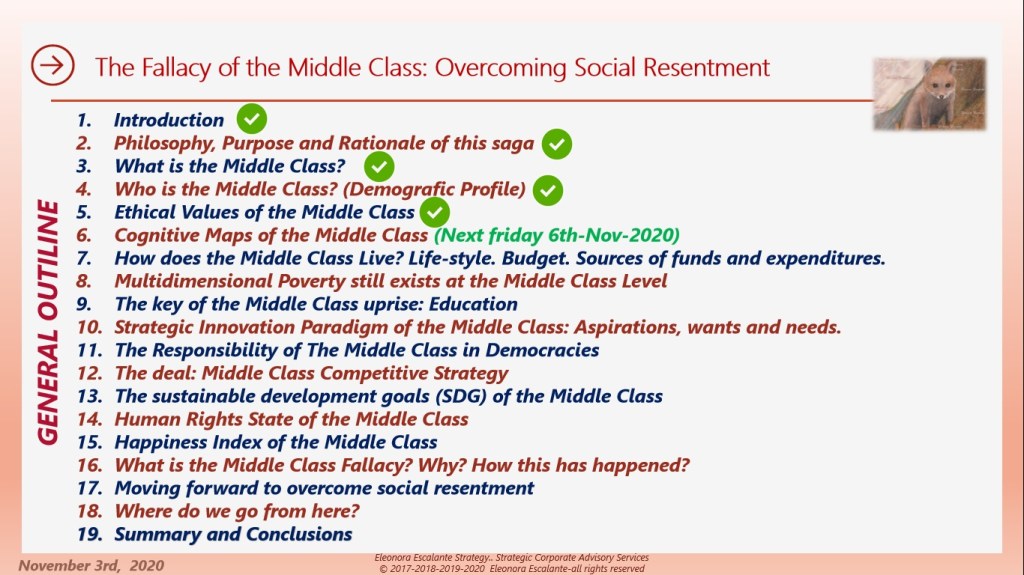 The Fallacy of the Middle Class: Overcoming Social Resentment

GENERAL OUTLINE

1. Introduction
2. Philosophy, Purpose and Rationale of this saga
3. What is the Middle Class?
4. Who is the Middle Class? (Demografic Profile)
5. Ethical Values of the Middle Class
6. Cognitive Maps of the Middle Class (Next friday 6th-Nov-2020)
7. How does the Middle Class Live? Life-style. Budget. Sources of funds and expenditures.
8. Multidimensional Poverty still exists at the Middle Class Level
9. The key of the Middle Class uprise: Education
10. Strategic Innovation Paradigm of the Middle Class: Aspirations, wants and needs.
11. The Responsibility of The Middle Class in Democracies
12. The deal: Middle Class Competitive Strategy
13. The sustainable development goals (SDG) of the Middle Class
14. Human Rights State of the Middle Class
15. Happiness Index of the Middle Class
16. What is the Middle Class Fallacy? Why? How this has happened?
17. Moving forward to overcome social resentment
18. Where do we go from here?
19. Summary and Conclusions

November 3rd, 2020

Eleonora Escalante Strategy.. Strategic Corporate Advisory Services
© 2017-2018-2019-2020 Eleonora Escalante-all rights reserved